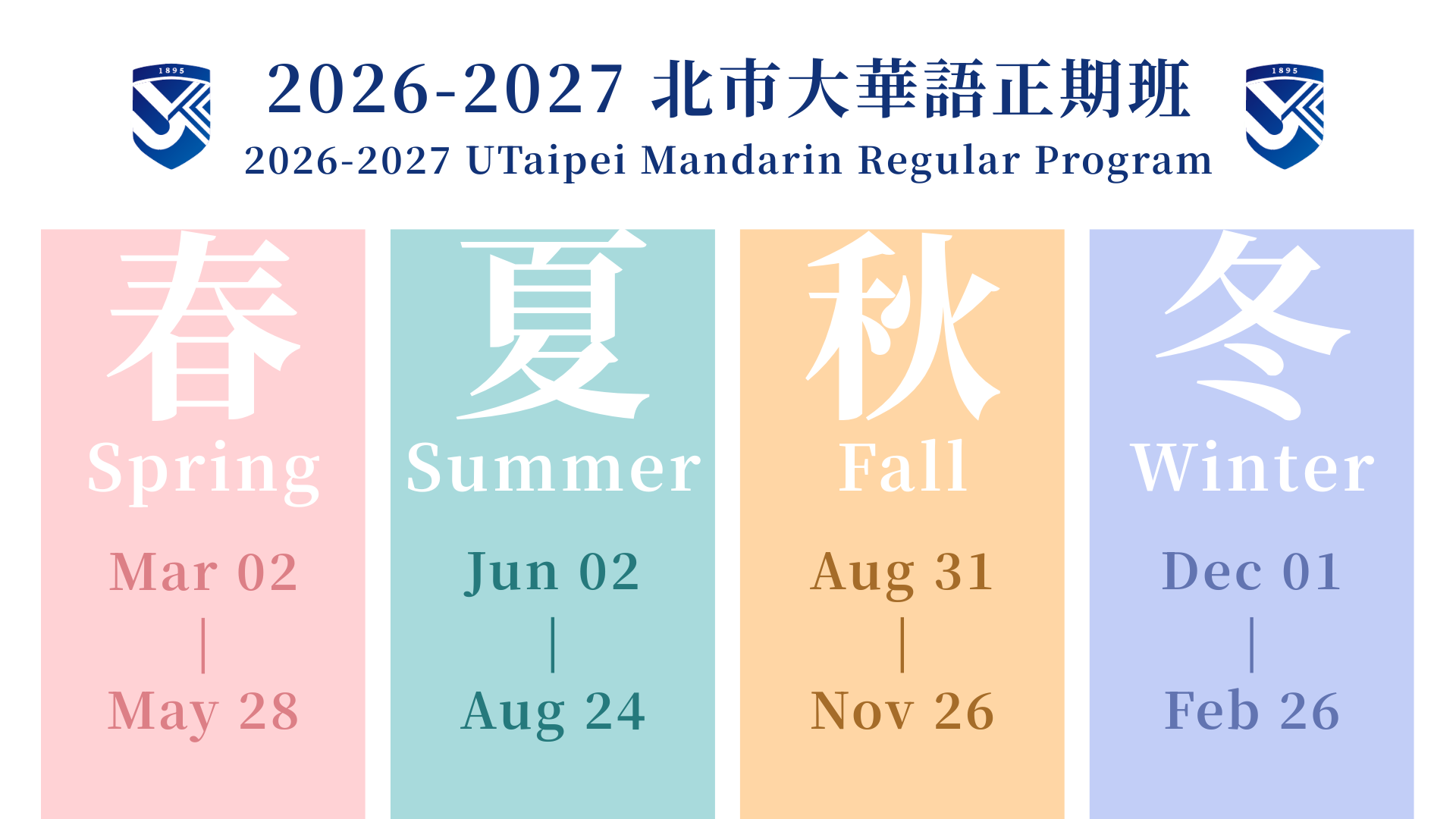 1895

2026-2027 北市大華語正期班

2026-2027 UTaipei Mandarin Regular Program

1895

春
Spring
Mar 02
|
May 28

夏
Summer
Jun 02
|
Aug 24

秋
Fall
Aug 31
|
Nov 26

冬
Winter
Dec 01
|
Feb 26